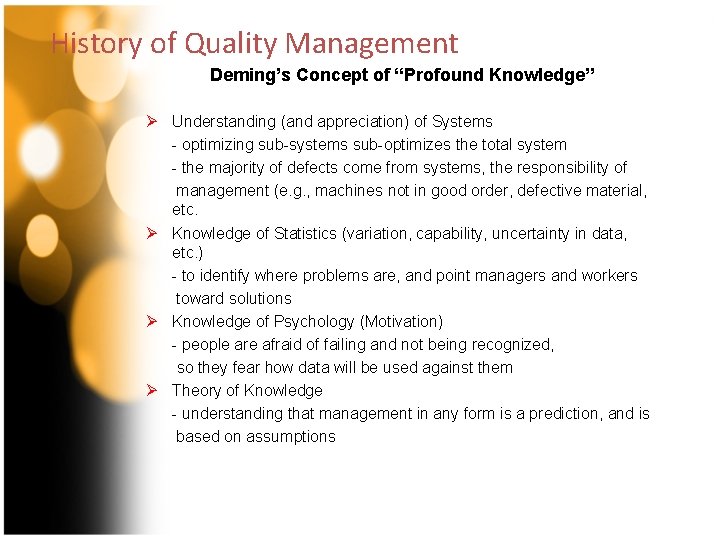 History of Quality Management

Deming's Concept of "Profound Knowledge"

➢ Understanding (and appreciation) of Systems
- optimizing sub-systems sub-optimizes the total system
- the majority of defects come from systems, the responsibility of management (e.g., machines not in good order, defective material, etc.

➢ Knowledge of Statistics (variation, capability, uncertainty in data, etc.)
- to identify where problems are, and point managers and workers toward solutions

➢ Knowledge of Psychology (Motivation)
- people are afraid of failing and not being recognized, so they fear how data will be used against them

➢ Theory of Knowledge
- understanding that management in any form is a prediction, and is based on assumptions